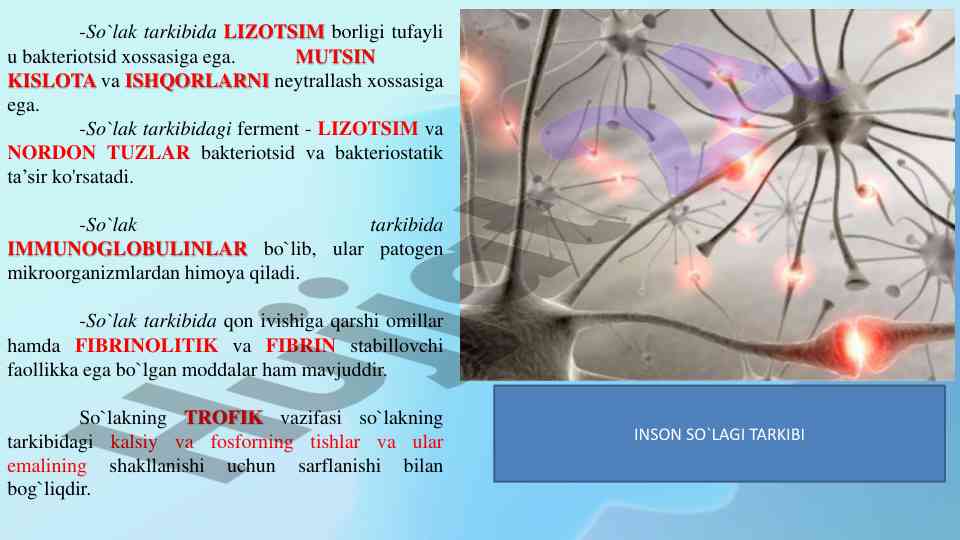 -So`lak tarkibida LIZOTSIM borligi tufayli u bakteriotsid xossasiga ega. MUTSIN KISLOTA va ISHQORLARNI neytrallash xossasiga ega.

-So`lak tarkibidagi ferment - LIZOTSIM va NORDON TUZLAR bakteriotsid va bakteriostatik ta’sir ko'rsatadi.

-So`lak tarkibida IMMUNOGLOBULINLAR bo`lib, ular patogen mikroorganizmlardan himoya qiladi.

-So`lak tarkibida qon ivishiga qarshi omillar hamda FIBRINOLITIK va FIBRIN stabillovchi faollikka ega bo`lgan moddalar ham mavjuddir.

So`lakning TROFIK vazifasi so`lakning tarkibidagi kalsiy va fosforning tishlar va ular emalining shakllanishi uchun sarflanishi bilan bog`liqdir.

INSON SO`LAGI TARKIBI